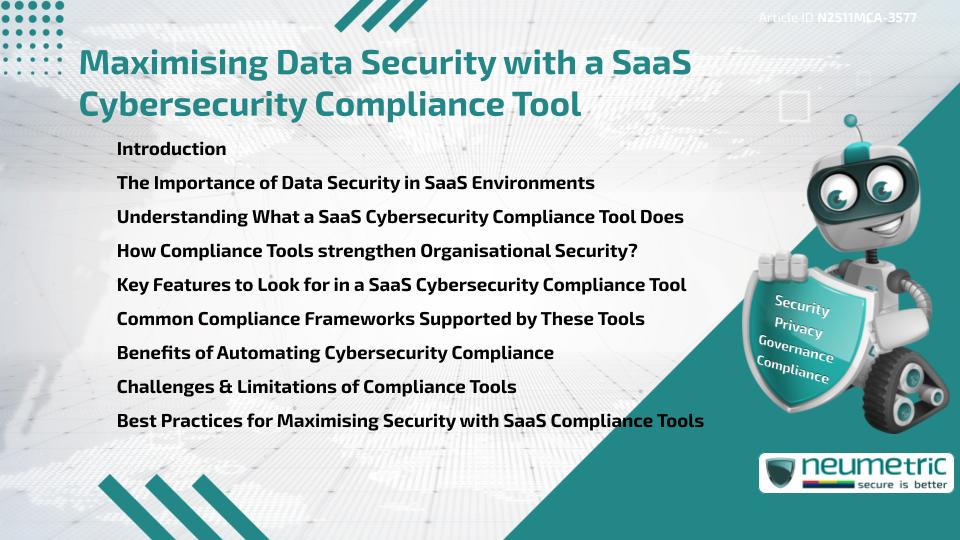 Article ID N2511MCA-3577

Maximising Data Security with a SaaS Cybersecurity Compliance Tool

Introduction

The Importance of Data Security in SaaS Environments

Understanding What a SaaS Cybersecurity Compliance Tool Does

How Compliance Tools strengthen Organisational Security?

Key Features to Look for in a SaaS Cybersecurity Compliance Tool

Common Compliance Frameworks Supported by These Tools

Benefits of Automating Cybersecurity Compliance

Challenges & Limitations of Compliance Tools

Best Practices for Maximising Security with SaaS Compliance Tools

Security
Privacy
Governance
Compliance

neumetric
secure is better